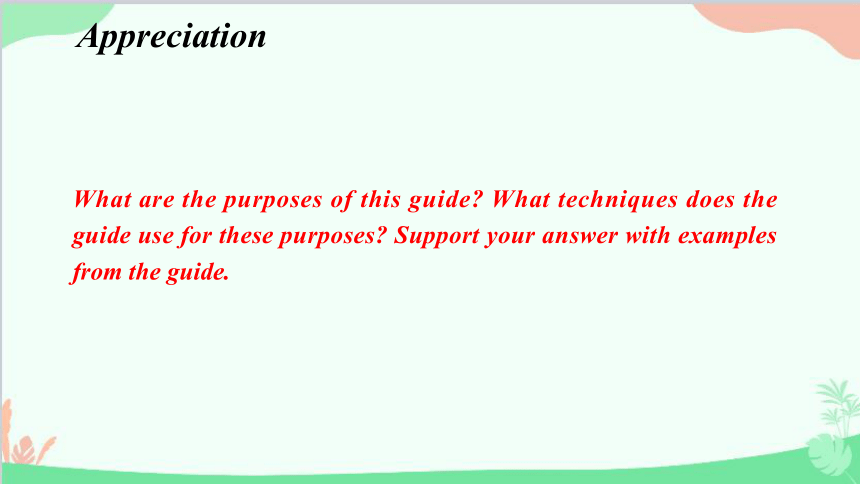 Appreciation

What are the purposes of this guide? What techniques does the guide use for these purposes? Support your answer with examples from the guide.